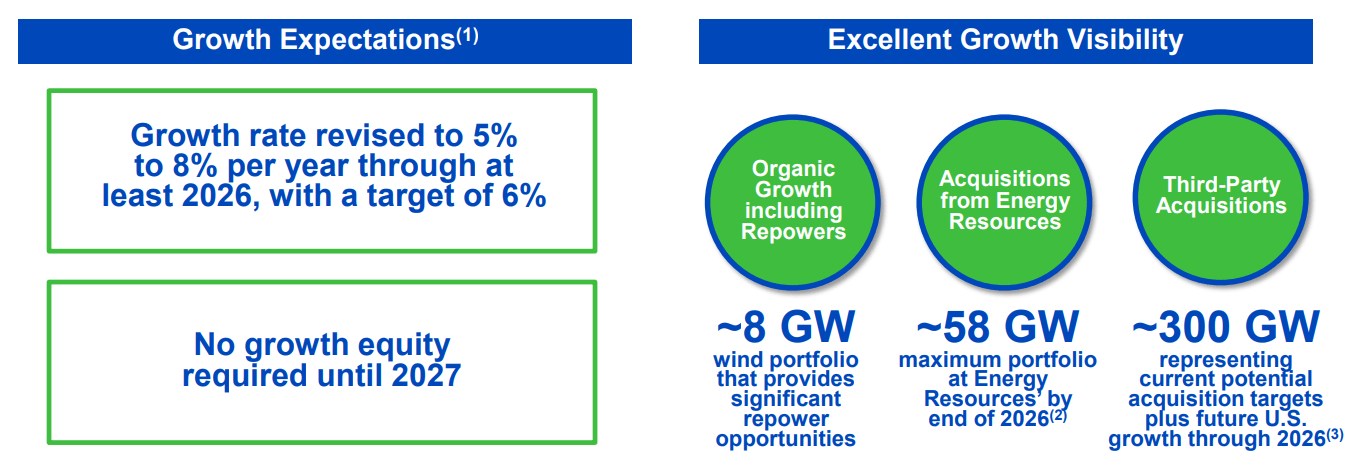 Growth Expectations$^{(1)}$

Growth rate revised to 5% to 8% per year through at least 2026, with a target of 6%

No growth equity required until 2027

Excellent Growth Visibility

Organic Growth including Repowers

~8 GW
wind portfolio that provides significant repower opportunities

Acquisitions from Energy Resources

~58 GW
maximum portfolio at Energy Resources' by end of 2026$^{(2)}$

Third-Party Acquisitions

~300 GW
representing current potential acquisition targets plus future U.S. growth through 2026$^{(3)}$